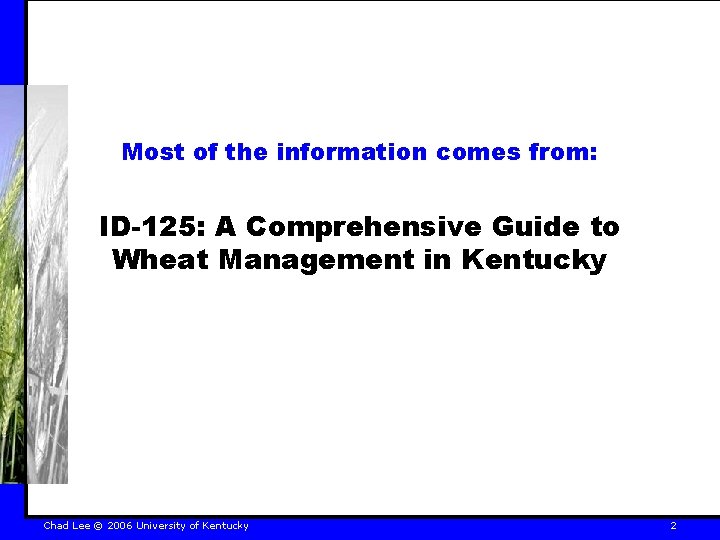 Most of the information comes from:

ID-125: A Comprehensive Guide to Wheat Management in Kentucky

Chad Lee © 2006 University of Kentucky

2